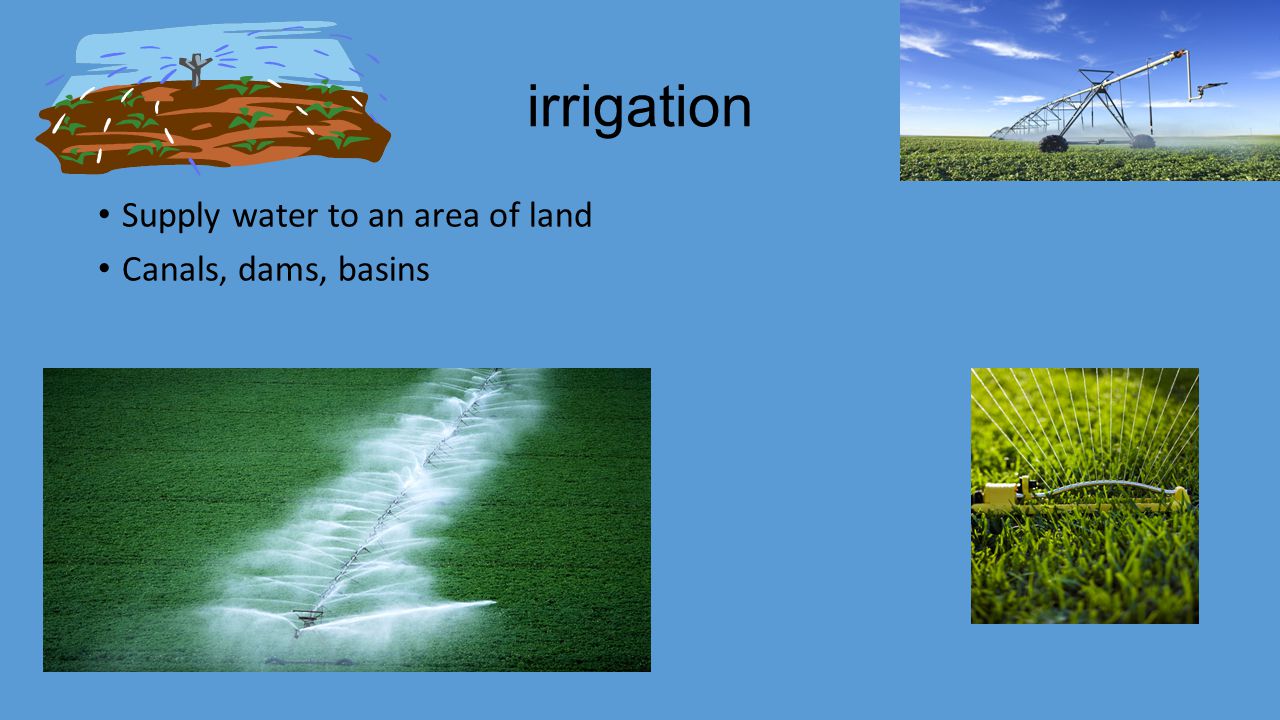 irrigation

• Supply water to an area of land
• Canals, dams, basins